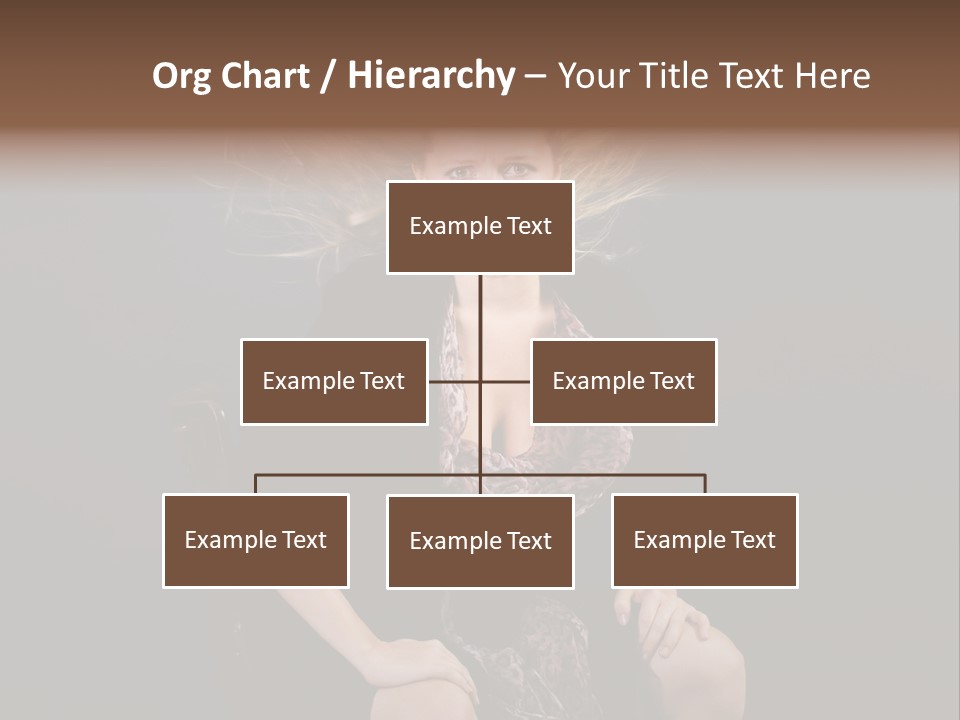 Org Chart / Hierarchy – Your Title Text Here

Example Text

Example Text

Example Text

Example Text

Example Text

Example Text